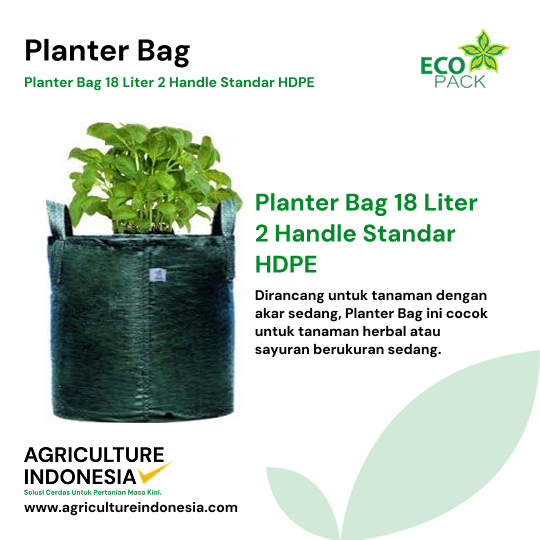 Planter Bag

Planter Bag 18 Liter 2 Handle Standar HDPE

ECO PACK

Planter Bag 18 Liter 2 Handle Standar HDPE

Dirancang untuk tanaman dengan akar sedang, Planter Bag ini cocok untuk tanaman herbal atau sayuran berukuran sedang.

AGRICULTURE INDONESIA

Solusi Cerdas Untuk Pertanian Masa Kini.

www.agricultureindonesia.com